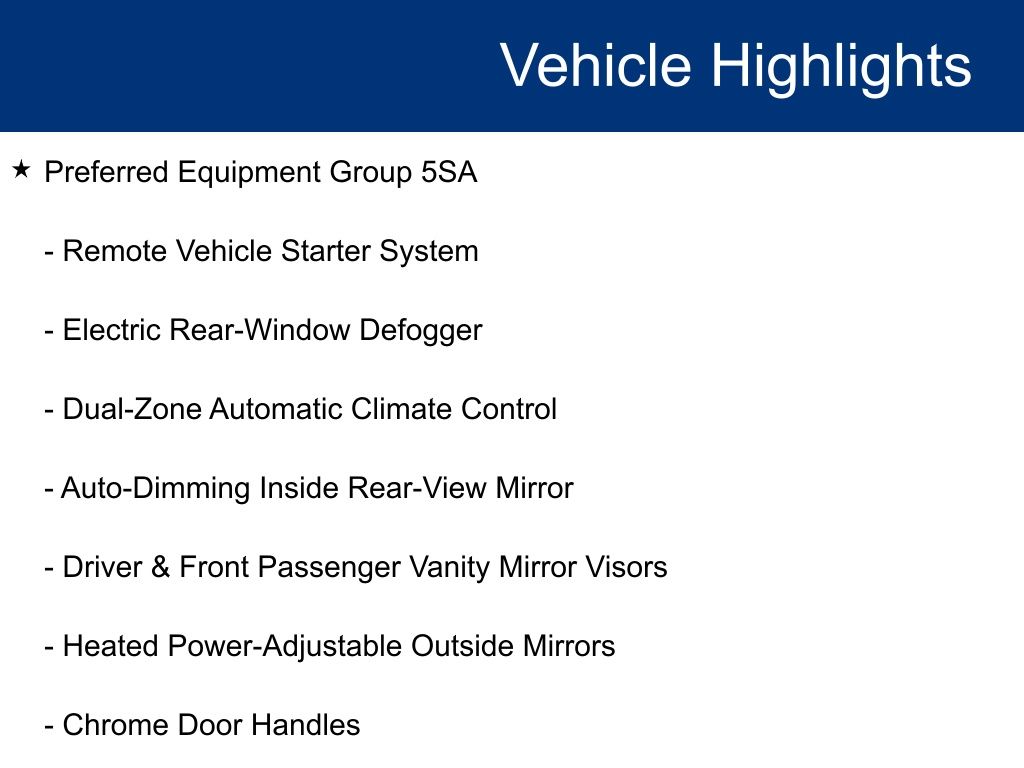 Vehicle Highlights

★ Preferred Equipment Group 5SA

- Remote Vehicle Starter System

- Electric Rear-Window Defogger

- Dual-Zone Automatic Climate Control

- Auto-Dimming Inside Rear-View Mirror

- Driver & Front Passenger Vanity Mirror Visors

- Heated Power-Adjustable Outside Mirrors

- Chrome Door Handles